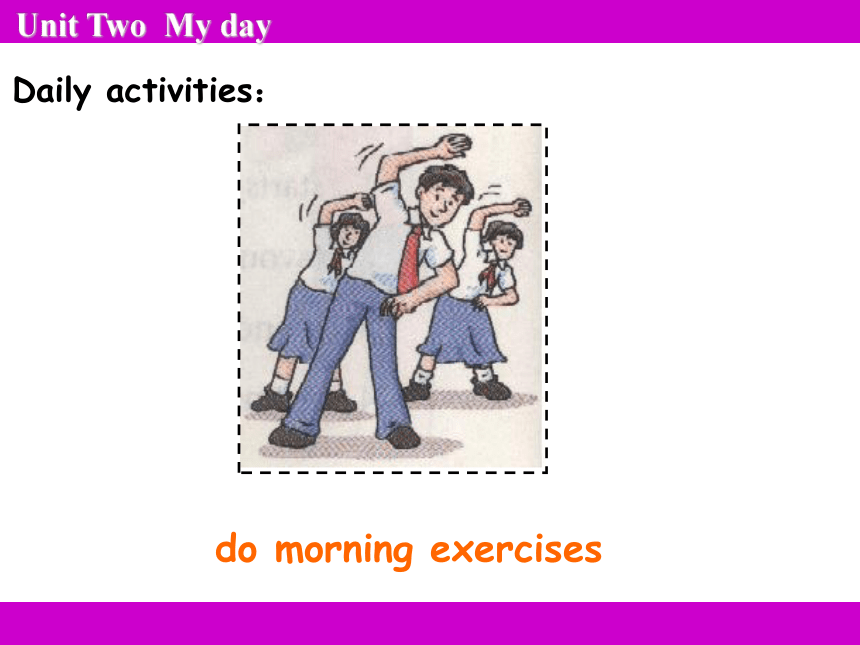 Unit Two My day

Daily activities:

do morning exercises